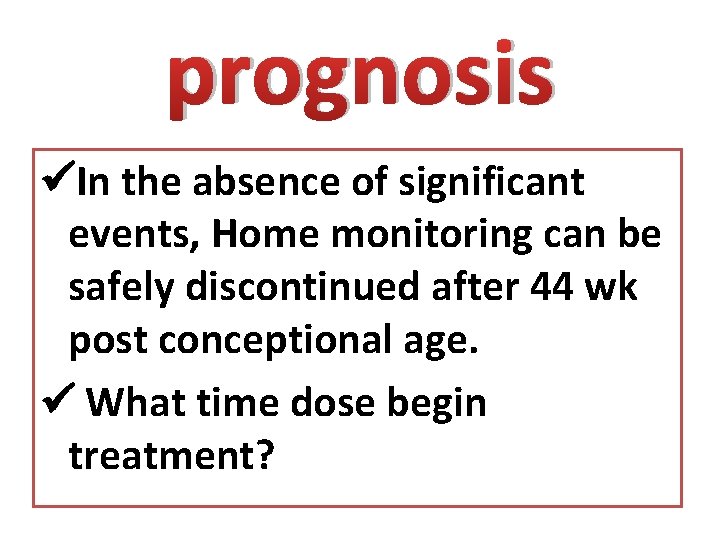 prognosis

✓In the absence of significant events, Home monitoring can be safely discontinued after 44 wk post conceptional age.

✓ What time dose begin treatment?